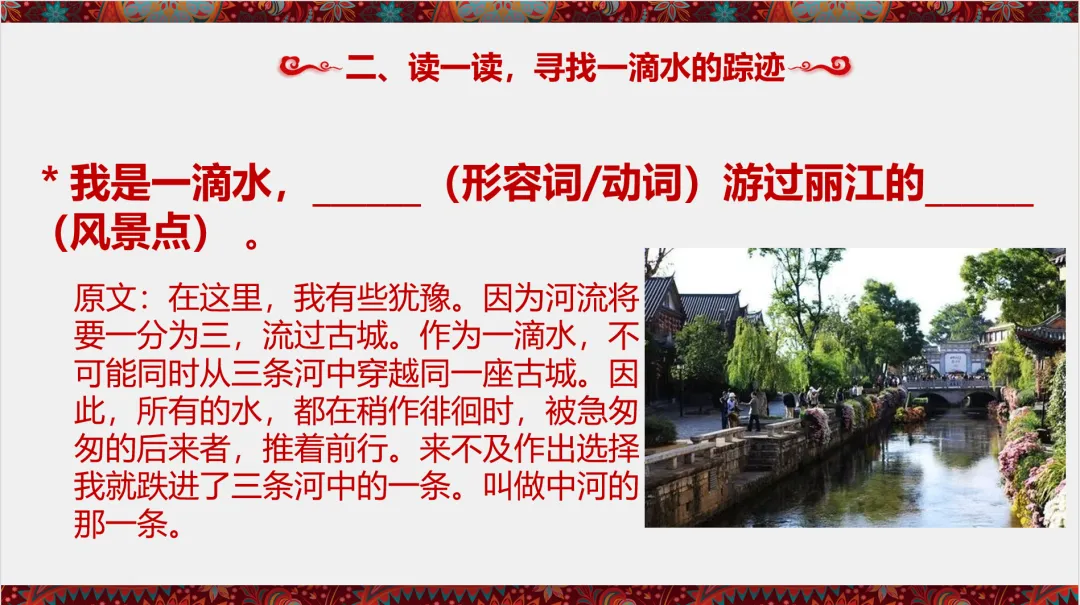 二、读一读，寻找一滴水的踪迹

* 我是一滴水，______（形容词/动词）游过丽江的______（风景点）。

原文：在这里，我有些犹豫。因为河流将要一分为三，流过古城。作为一滴水，不可能同时从三条河中穿越同一座古城。因此，所有的水，都在稍作徘徊时，被急匆匆的后来者，推着前行。来不及作出选择我就跌进了三条河中的一条。叫做中河的那一条。